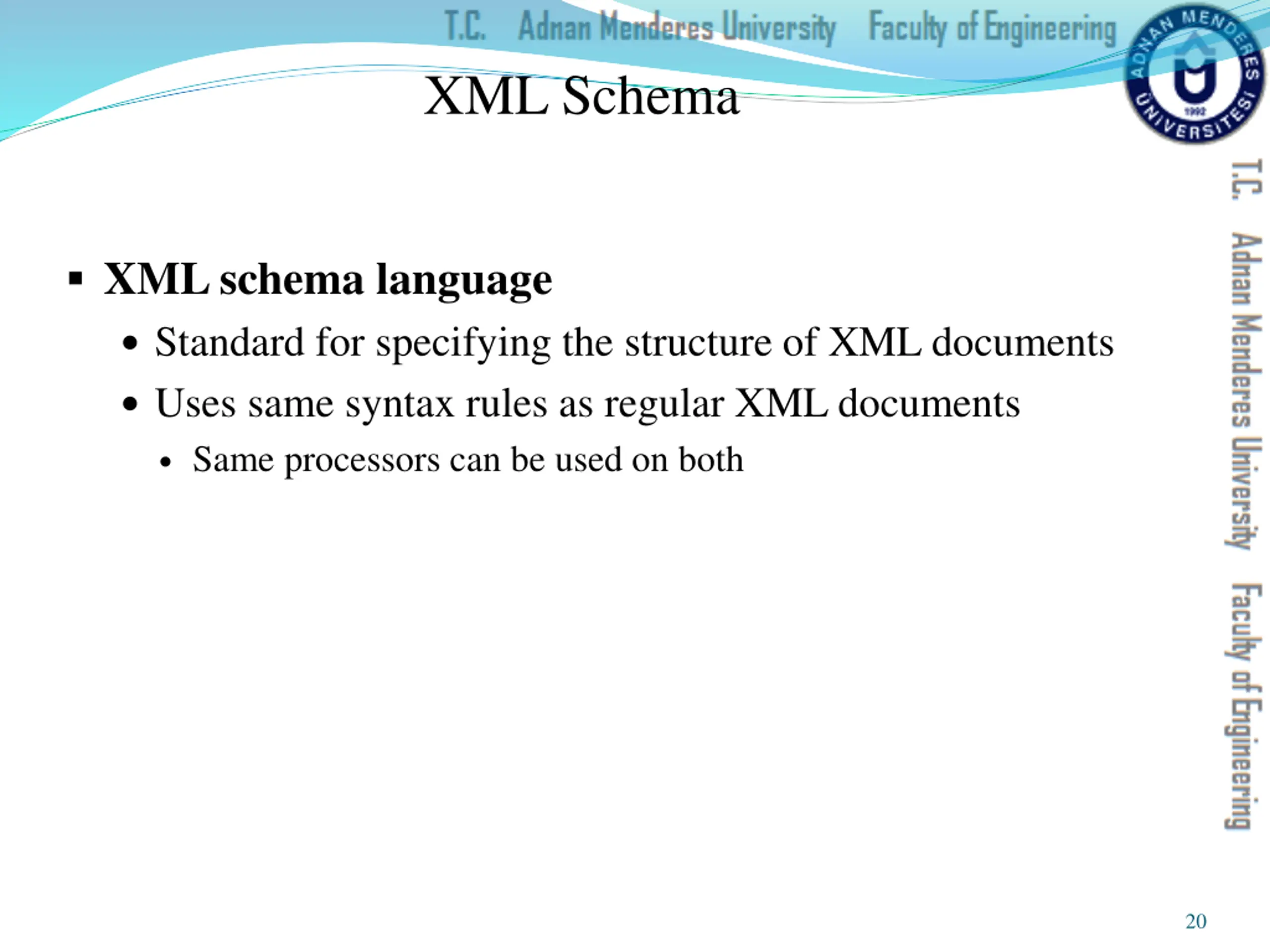 T.C. Adnan Menderes University Faculty of Engineering

ADNAN MENDERES ÜNİVERSİTESİ 1992

XML Schema

▪ XML schema language
• Standard for specifying the structure of XML documents
• Uses same syntax rules as regular XML documents
• Same processors can be used on both

T.C. Adnan Menderes University Faculty of Engineering

20